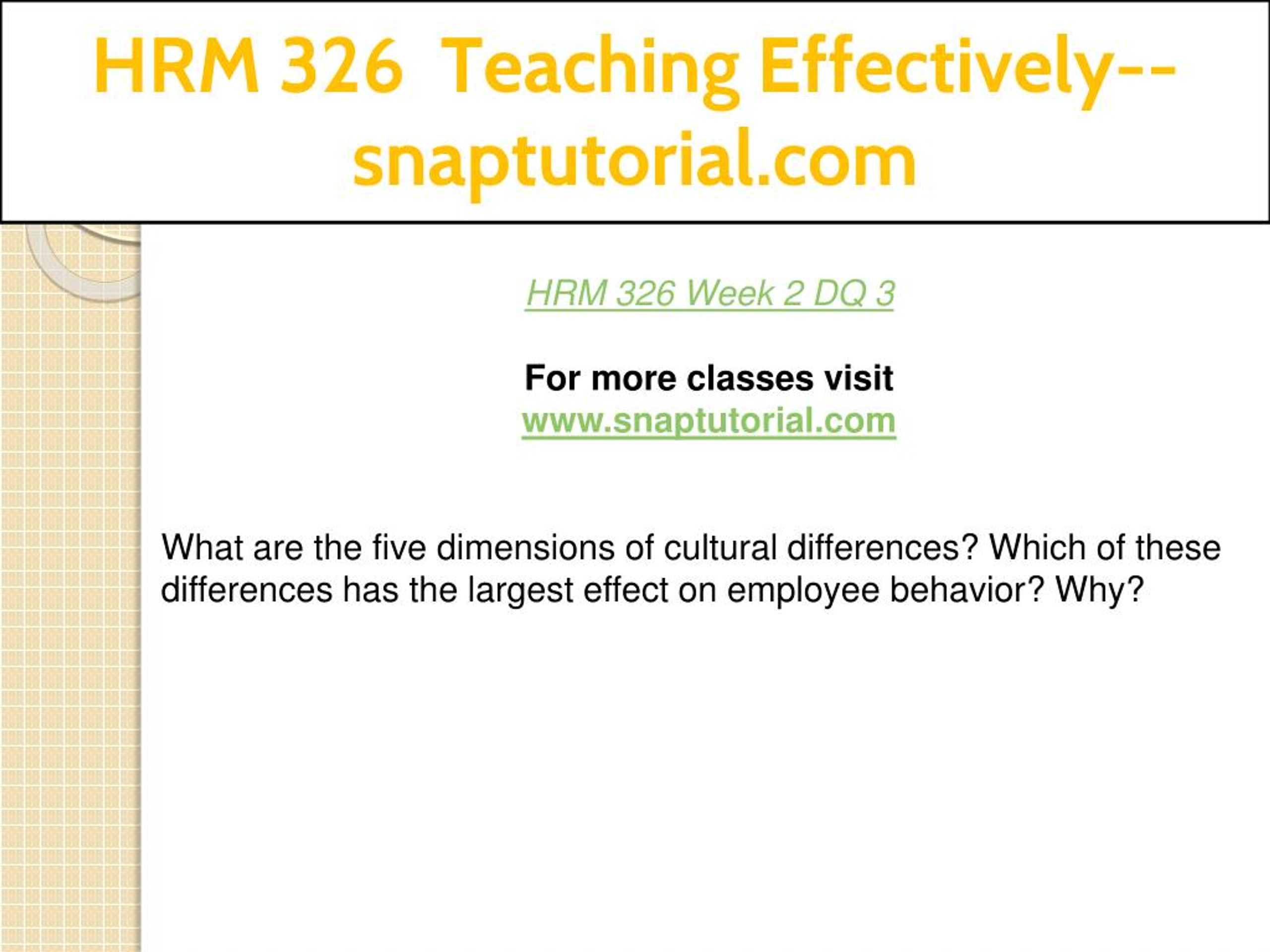 HRM 326 Teaching Effectively--snaptutorial.com

HRM 326 Week 2 DQ 3

For more classes visit
www.snaptutorial.com

What are the five dimensions of cultural differences? Which of these differences has the largest effect on employee behavior? Why?